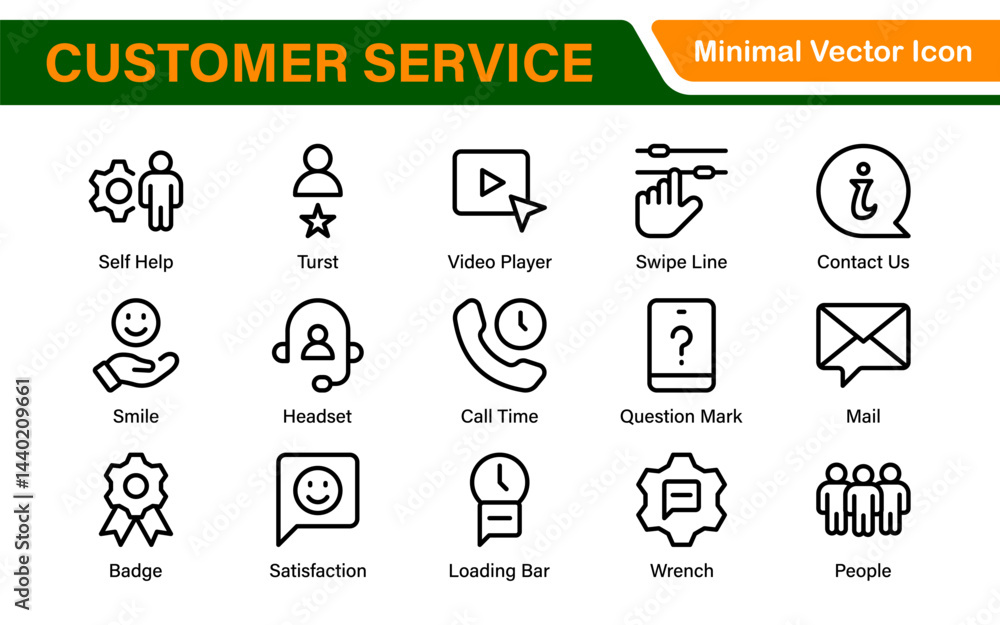 CUSTOMER SERVICE

Minimal Vector Icon

Self Help
Turst
Video Player
Swipe Line
Contact Us

Smile
Headset
Call Time
Question Mark
Mail

Badge
Satisfaction
Loading Bar
Wrench
People

Adobe Stock | #1440209661